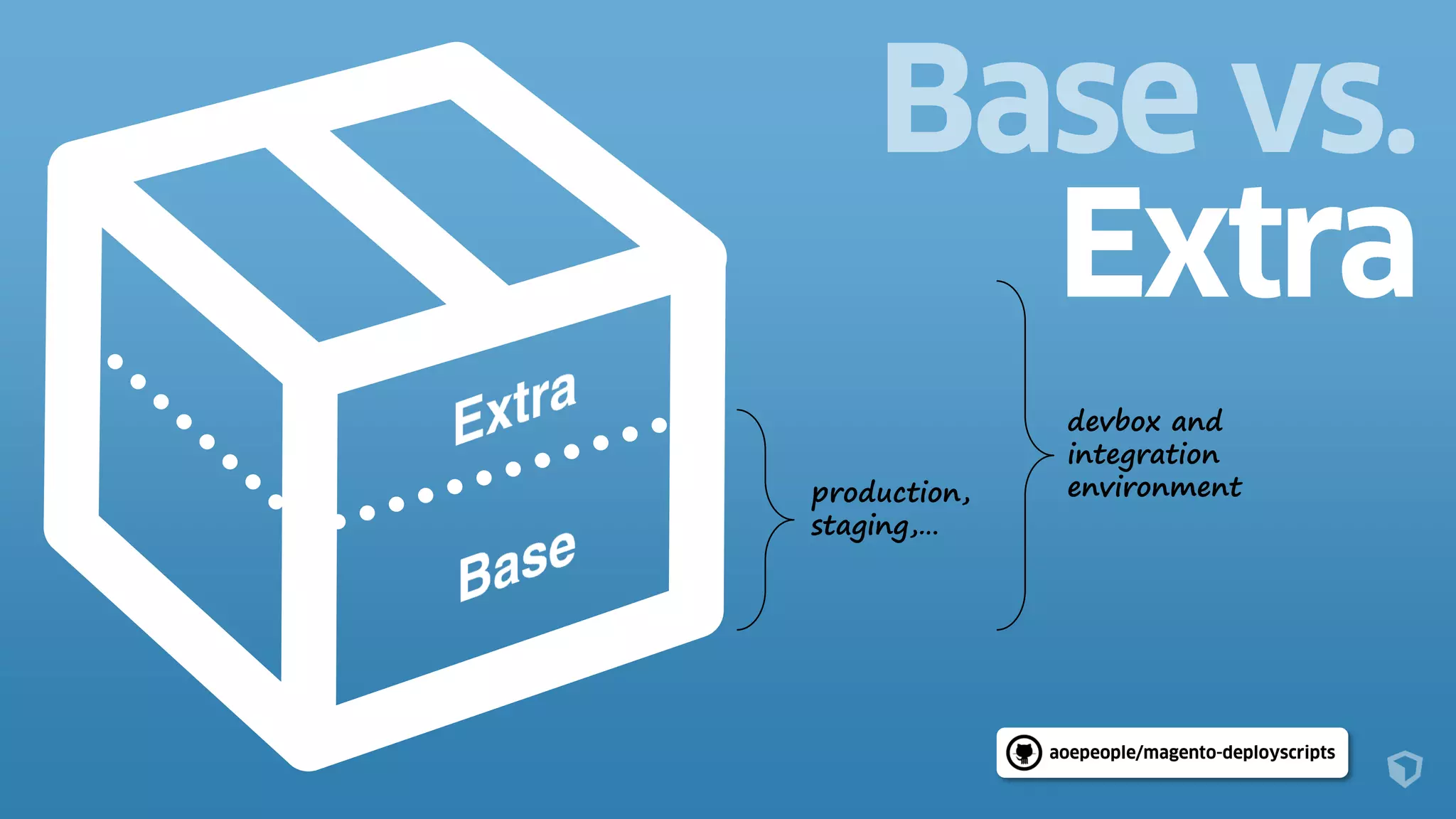 Base vs.
Extra

Extra

Base

production,
staging,...

devbox and
integration
environment

aoepeople/magento-deployscripts